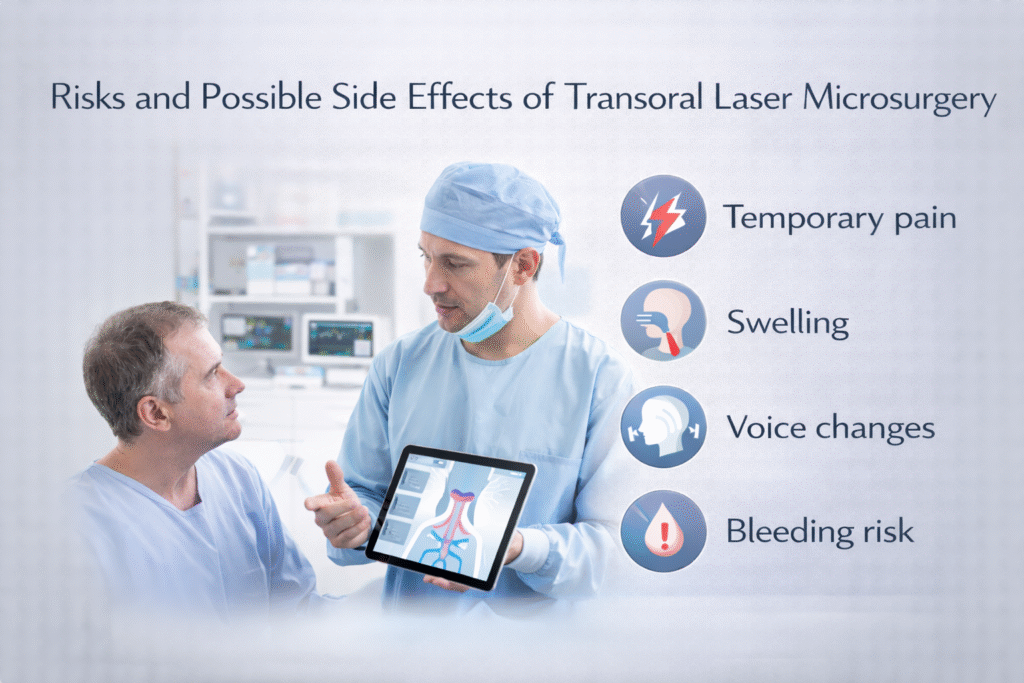 Risks and Possible Side Effects of Transoral Laser Microsurgery

Temporary pain

Swelling

Voice changes

Bleeding risk